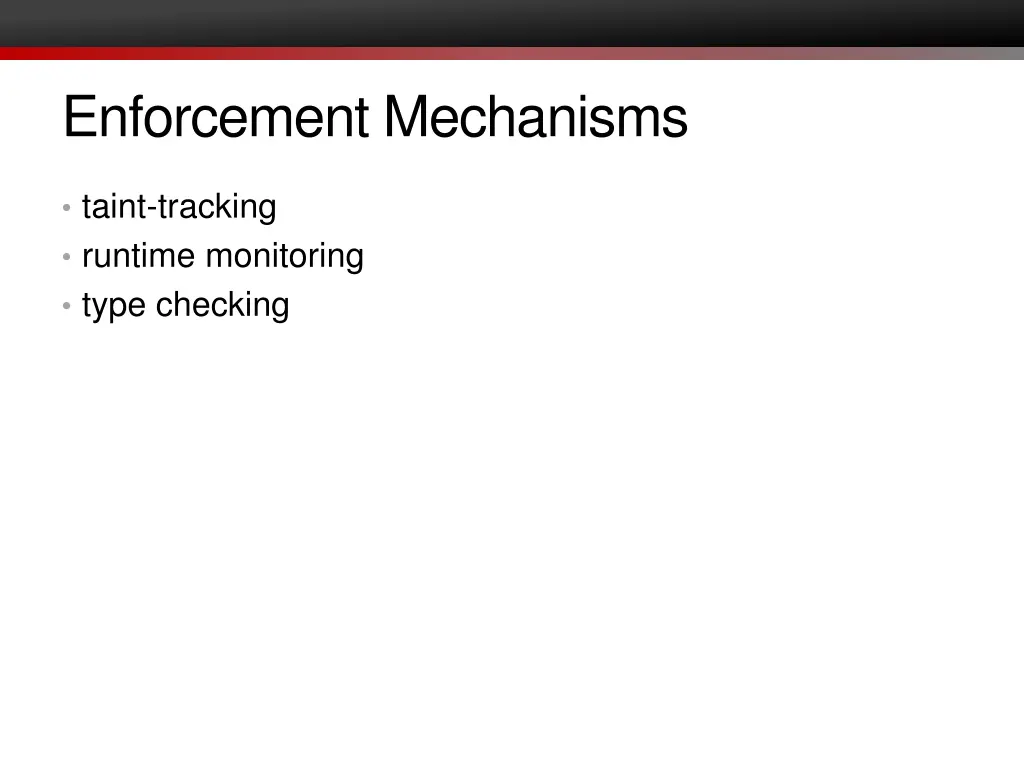 Enforcement Mechanisms

• taint-tracking
• runtime monitoring
• type checking